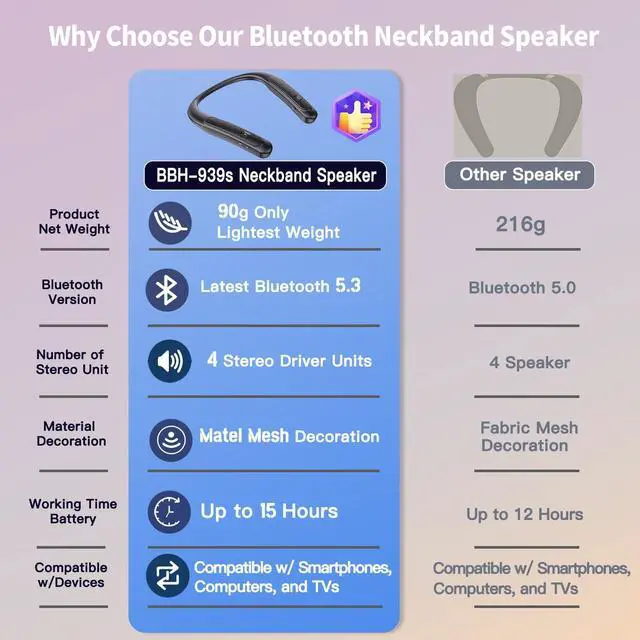 Why Choose Our Bluetooth Neckband Speaker

| | BBH-939s Neckband Speaker | Other Speaker |
|---|---|---|
| Product Net Weight | 90g Only Lightest Weight | 216g |
| Bluetooth Version | Latest Bluetooth 5.3 | Bluetooth 5.0 |
| Number of Stereo Unit | 4 Stereo Driver Units | 4 Speaker |
| Material Decoration | Matel Mesh Decoration | Fabric Mesh Decoration |
| Working Time Battery | Up to 15 Hours | Up to 12 Hours |
| Compatible w/Devices | Compatible w/ Smartphones, Computers, and TVs | Compatible w/ Smartphones, Computers, and TVs |